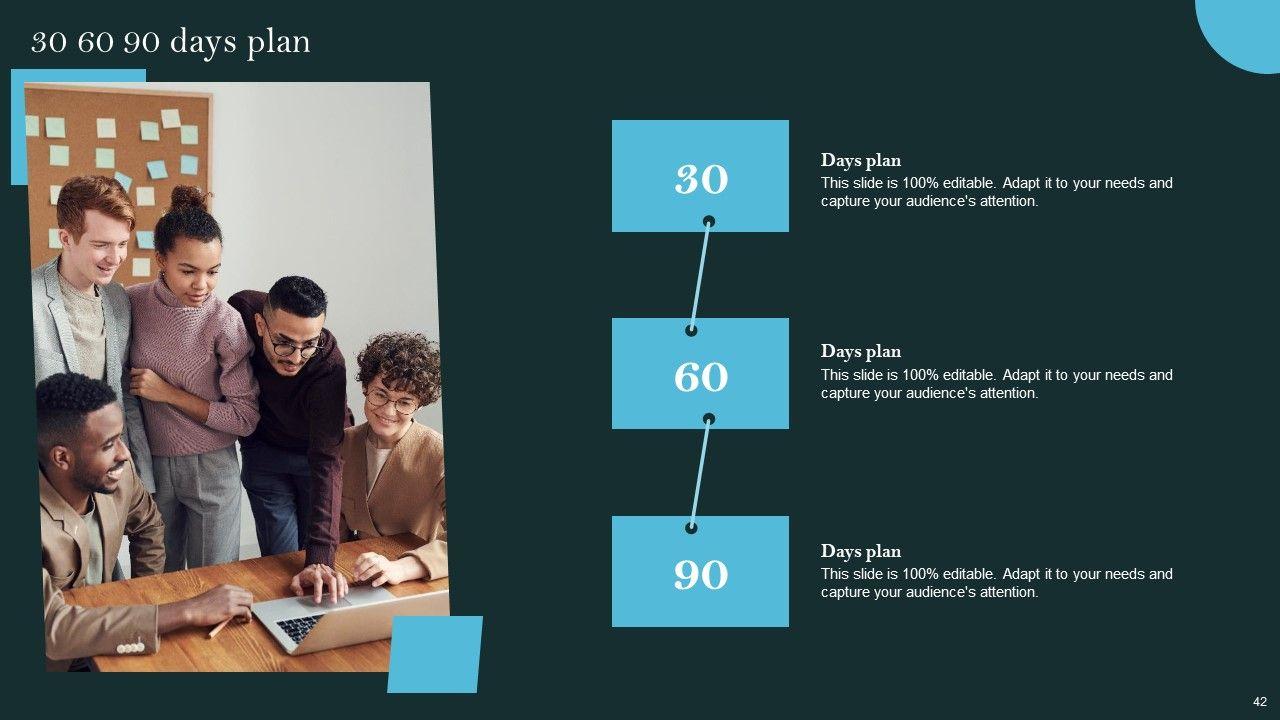 30 60 90 days plan

30

Days plan
This slide is 100% editable. Adapt it to your needs and capture your audience's attention.

60

Days plan
This slide is 100% editable. Adapt it to your needs and capture your audience's attention.

90

Days plan
This slide is 100% editable. Adapt it to your needs and capture your audience's attention.

42